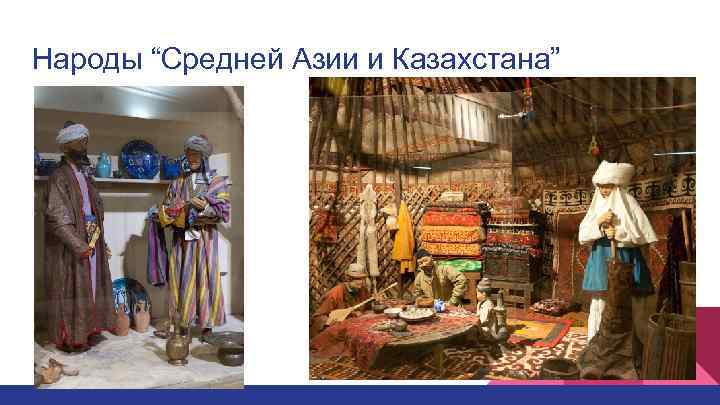 Народы “Средней Азии и Казахстана”